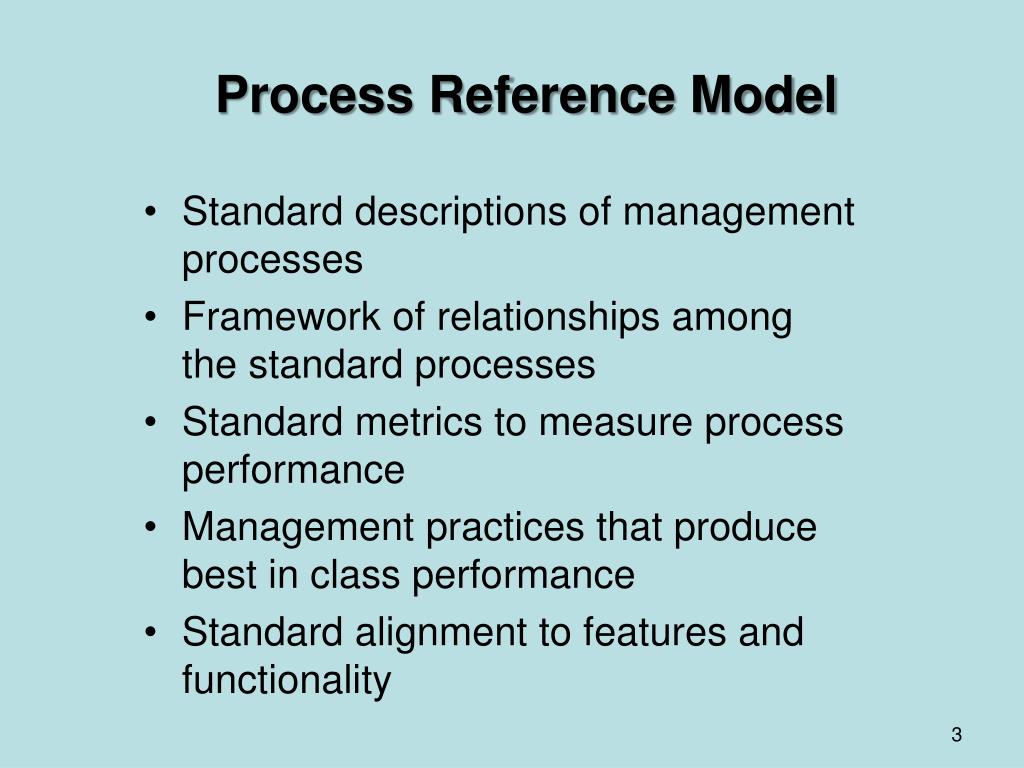 Process Reference Model

• Standard descriptions of management processes
• Framework of relationships among the standard processes
• Standard metrics to measure process performance
• Management practices that produce best in class performance
• Standard alignment to features and functionality

3